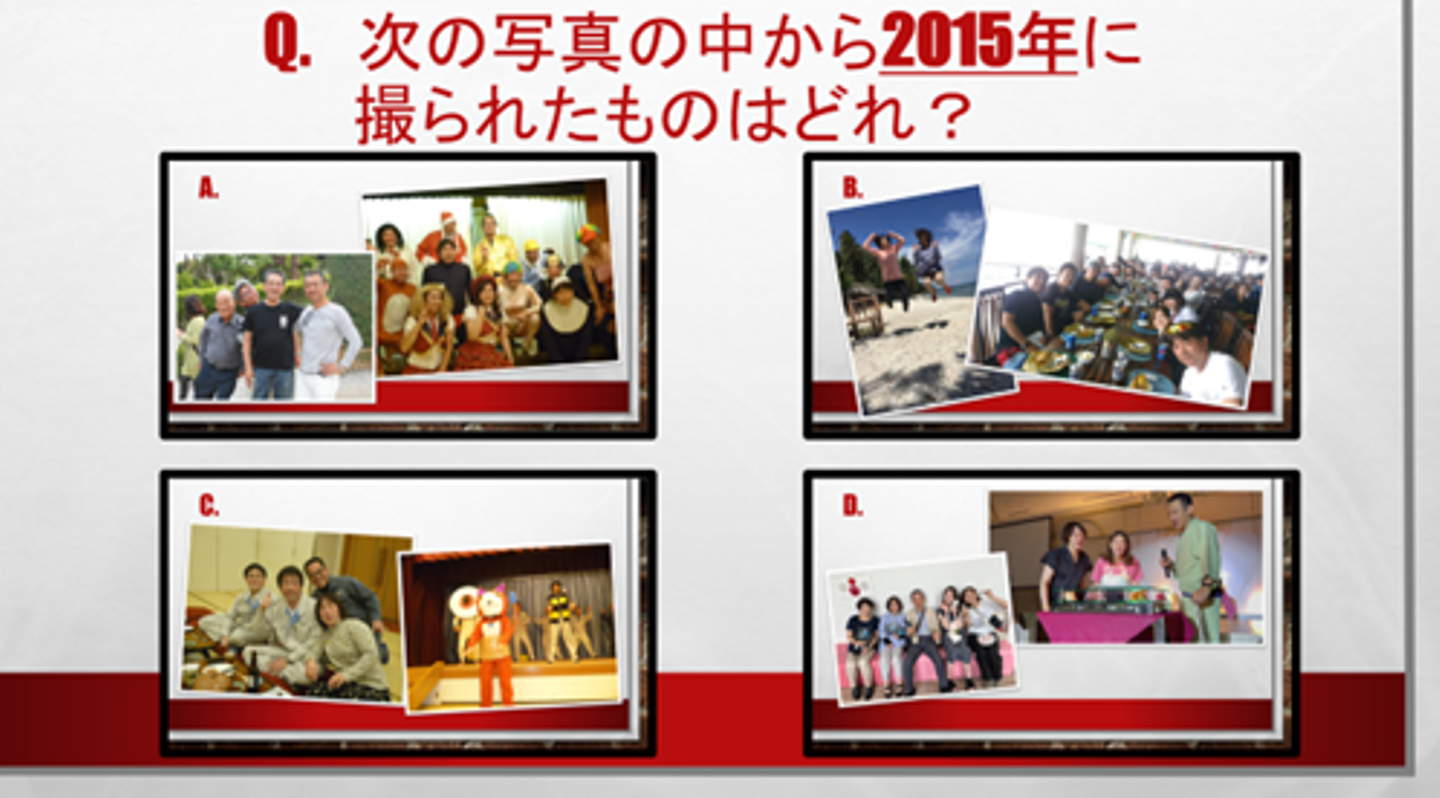 Q. 次の写真の中から2015年に撮られたものはどれ？

A.

B.

C.

D.